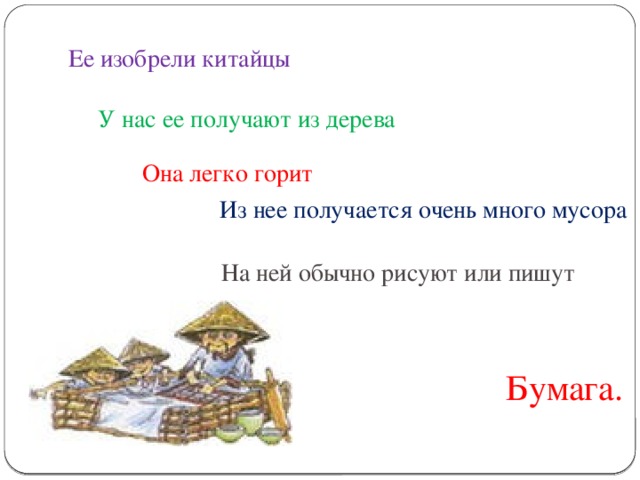 Ее изобрели китайцы

У нас ее получают из дерева

Она легко горит

Из нее получается очень много мусора

На ней обычно рисуют или пишут

Бумага.